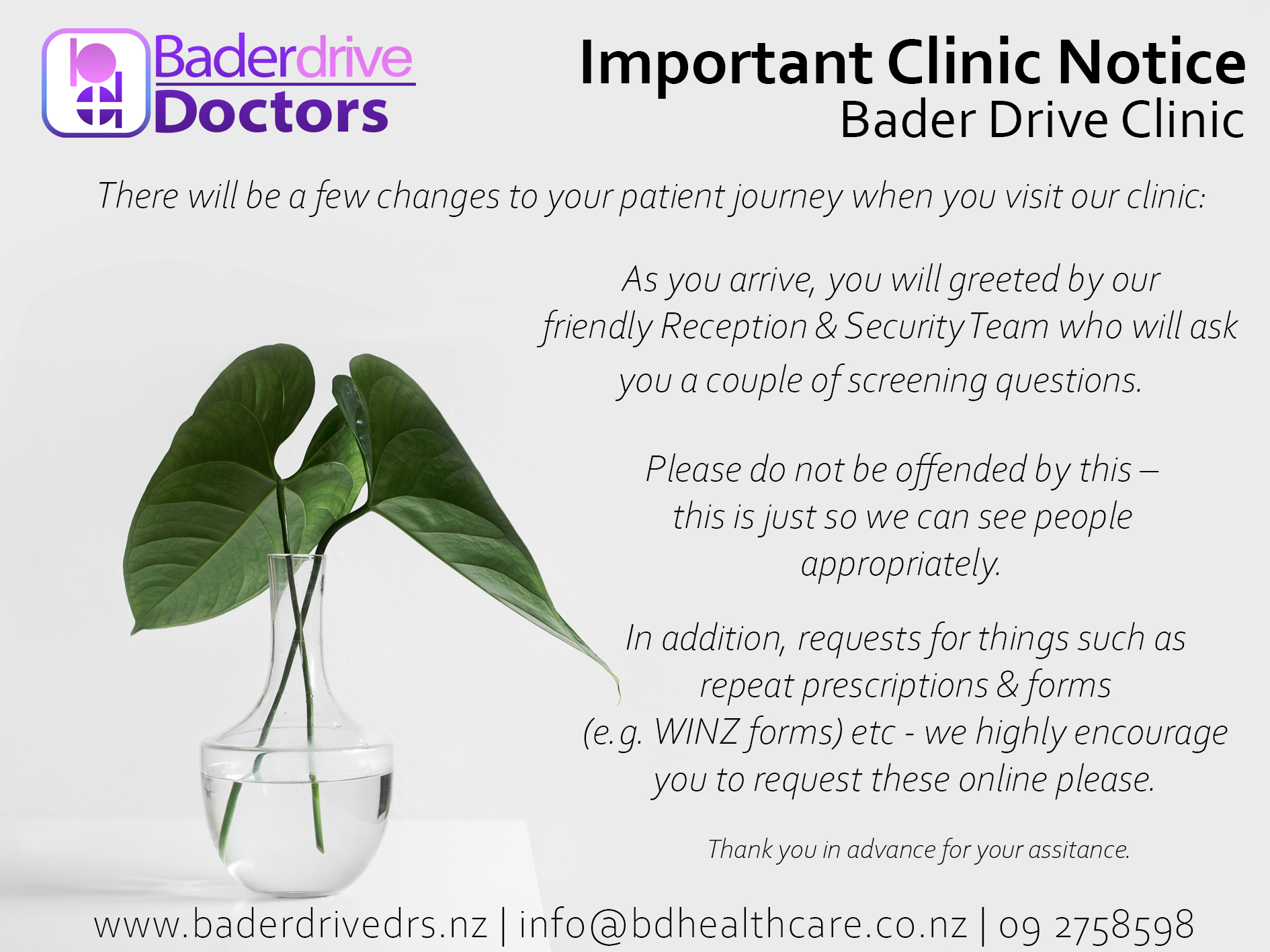 Baderdrive
Doctors

Important Clinic Notice
Bader Drive Clinic

There will be a few changes to your patient journey when you visit our clinic:

As you arrive, you will greeted by our friendly Reception & Security Team who will ask you a couple of screening questions.

Please do not be offended by this – this is just so we can see people appropriately.

In addition, requests for things such as repeat prescriptions & forms (e.g. WINZ forms) etc - we highly encourage you to request these online please.

Thank you in advance for your assitance.

www.baderdrivedrs.nz | info@bdhealthcare.co.nz | 09 2758598